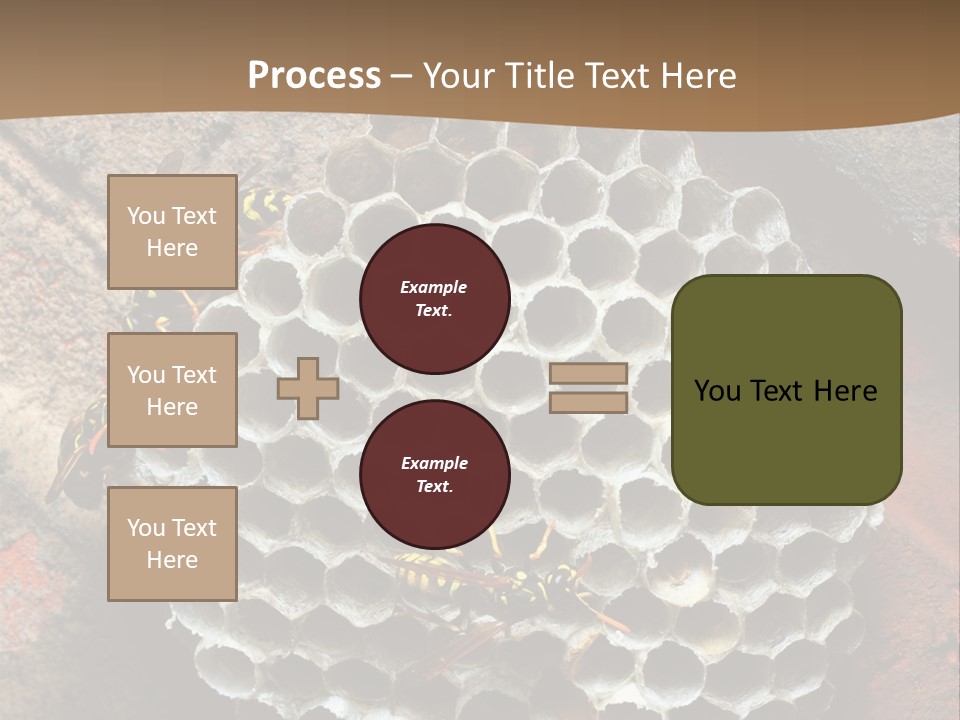 Process – Your Title Text Here

You Text Here

You Text Here

You Text Here

Example Text.

Example Text.

You Text Here